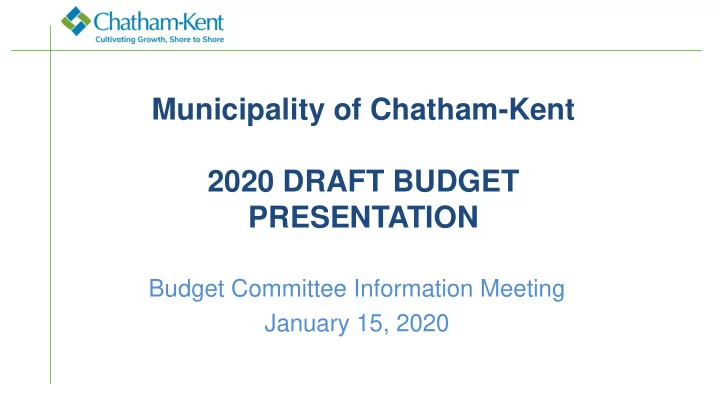 Chatham-Kent
Cultivating Growth, Shore to Shore

Municipality of Chatham-Kent

2020 DRAFT BUDGET PRESENTATION

Budget Committee Information Meeting
January 15, 2020